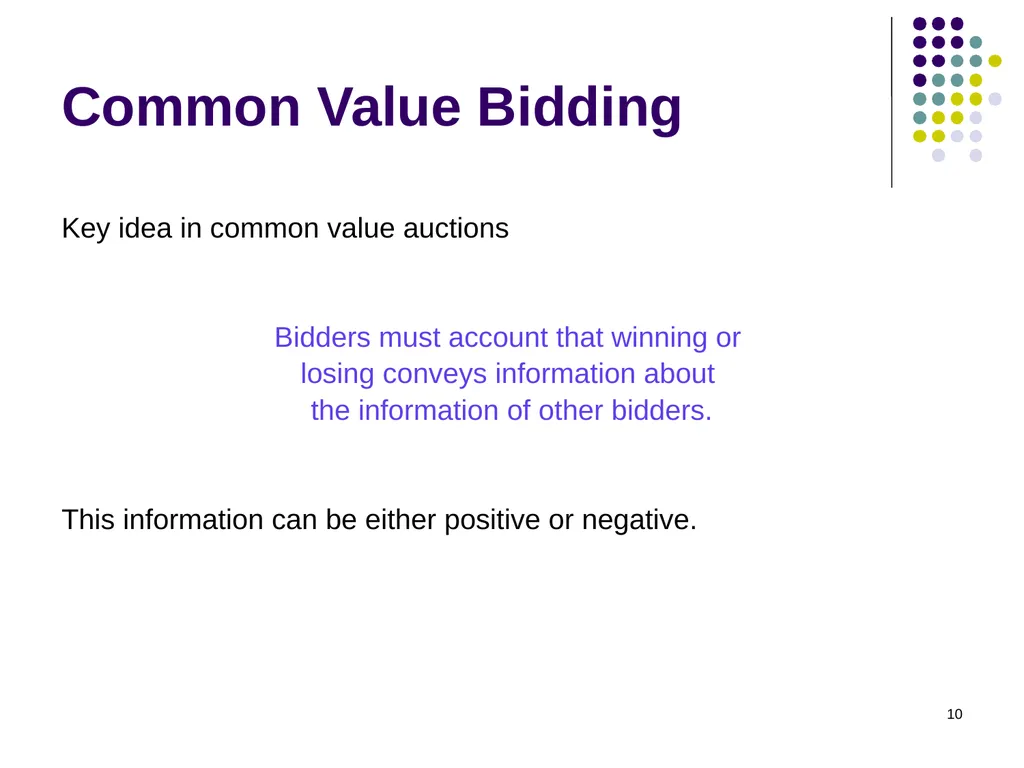 Common Value Bidding

Key idea in common value auctions

Bidders must account that winning or losing conveys information about the information of other bidders.

This information can be either positive or negative.

10